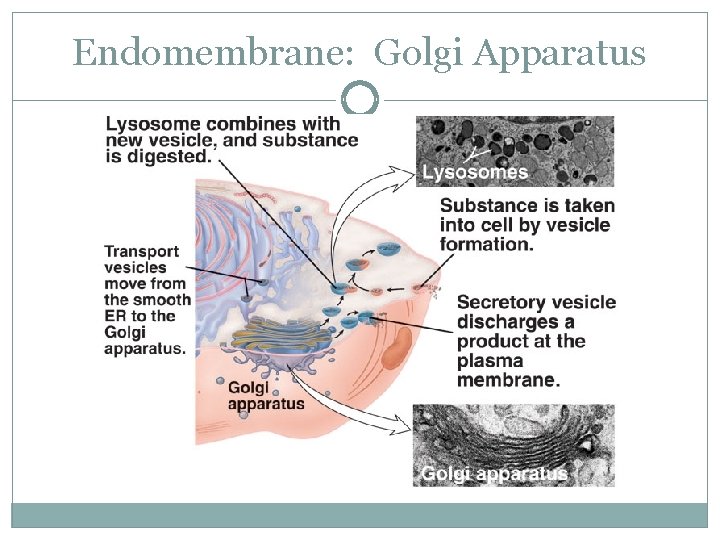 Endomembrane: Golgi Apparatus

Lysosome combines with new vesicle, and substance is digested.

Lysosomes

Substance is taken into cell by vesicle formation.

Transport vesicles move from the smooth ER to the Golgi apparatus.

Secretory vesicle discharges a product at the plasma membrane.

Golgi apparatus

Golgi apparatus